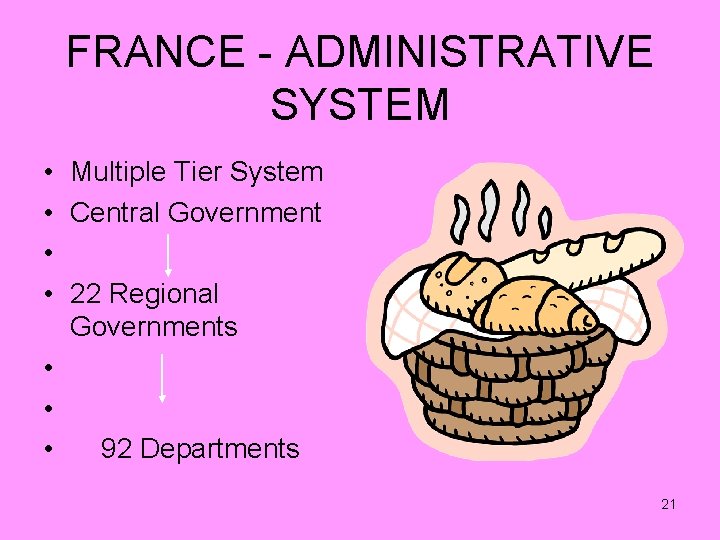 FRANCE - ADMINISTRATIVE SYSTEM

• Multiple Tier System
• Central Government
•
• 22 Regional Governments
•
•
• 92 Departments

21